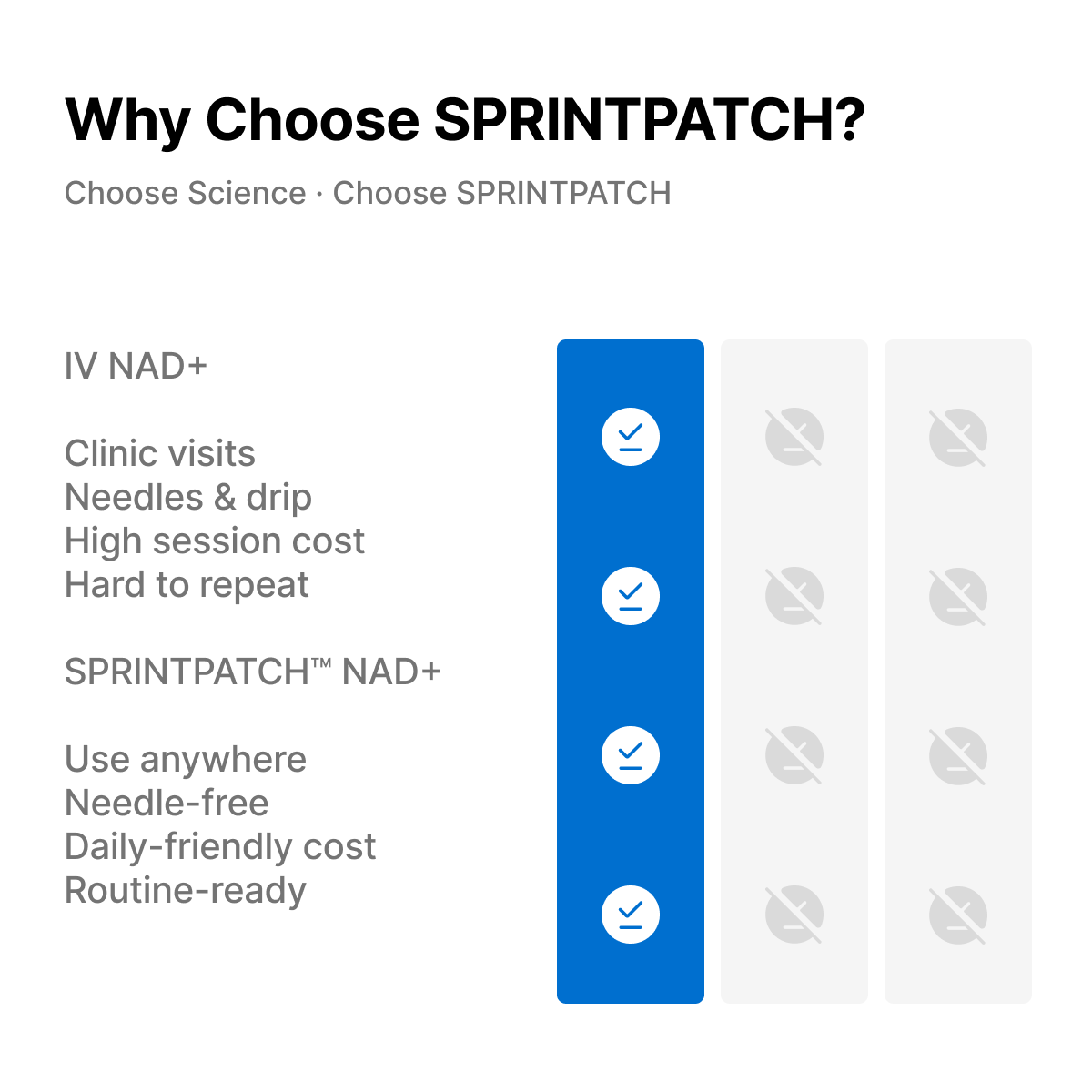 Why Choose SPRINTPATCH?

Choose Science · Choose SPRINTPATCH

IV NAD+

Clinic visits
Needles & drip
High session cost
Hard to repeat

SPRINTPATCH™ NAD+

Use anywhere
Needle-free
Daily-friendly cost
Routine-ready